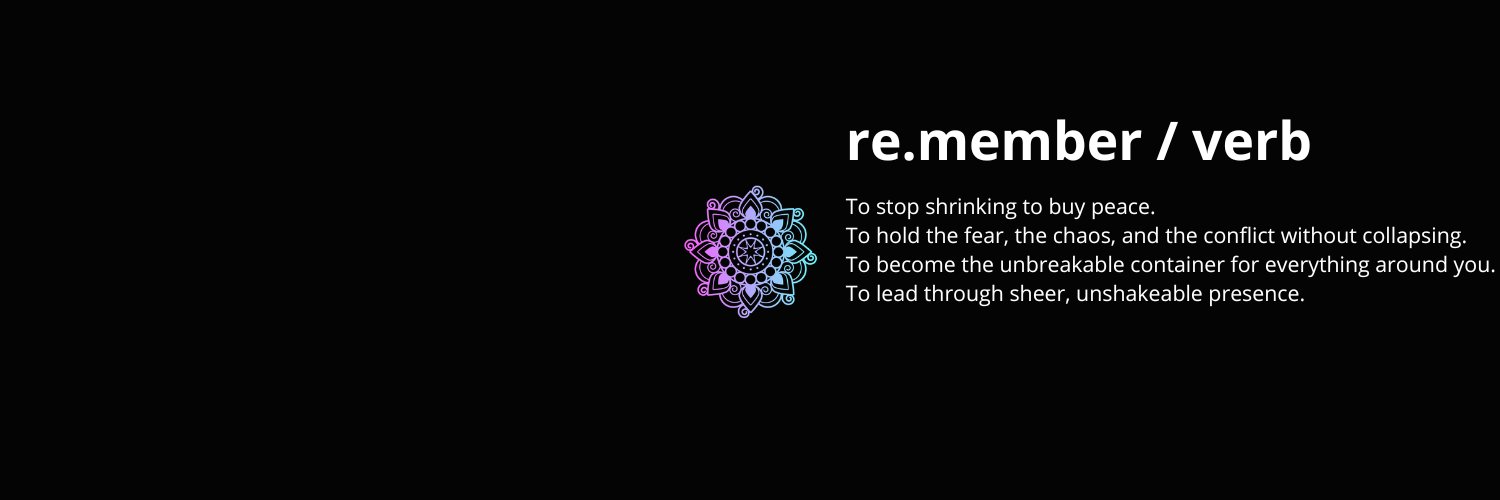 re.member / verb

To stop shrinking to buy peace.
To hold the fear, the chaos, and the conflict without collapsing.
To become the unbreakable container for everything around you.
To lead through sheer, unshakeable presence.